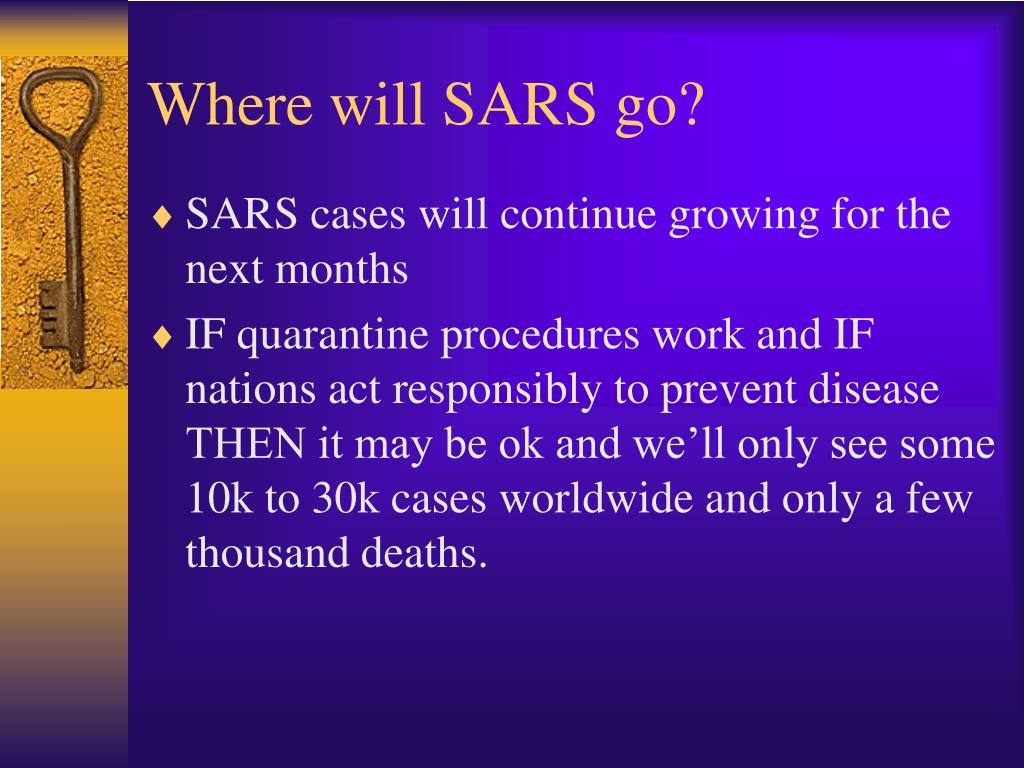 Where will SARS go?

♦ SARS cases will continue growing for the next months

♦ IF quarantine procedures work and IF nations act responsibly to prevent disease THEN it may be ok and we'll only see some 10k to 30k cases worldwide and only a few thousand deaths.